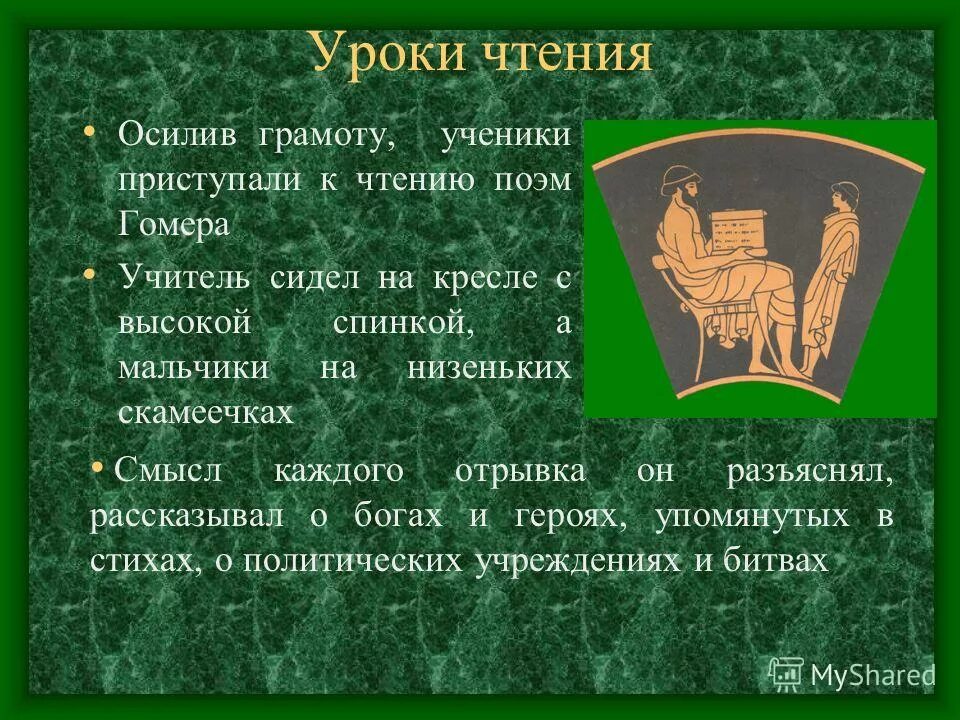 Уроки чтения

• Осилив грамоту, ученики приступали к чтению поэм Гомера

• Учитель сидел на кресле с высокой спинкой, а мальчики на низеньких скамеечках

• Смысл каждого отрывка он разъяснял, рассказывал о богах и героях, упомянутых в стихах, о политических учреждениях и битвах

MyShared